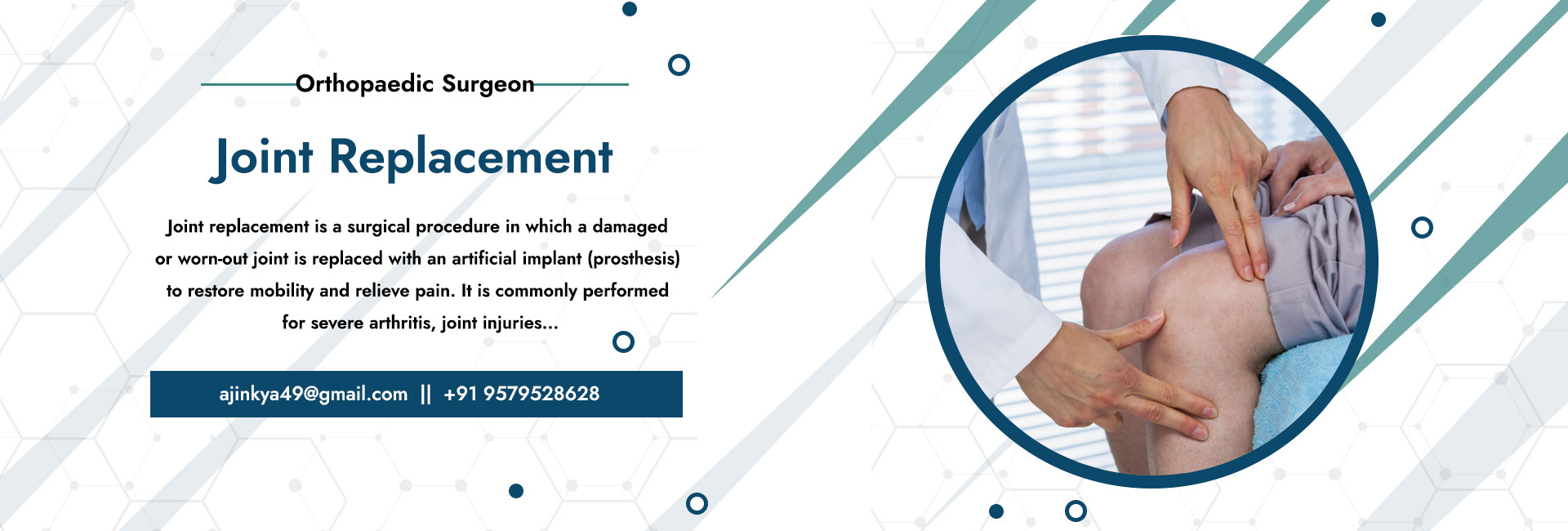 Orthopaedic Surgeon

Joint Replacement

Joint replacement is a surgical procedure in which a damaged or worn-out joint is replaced with an artificial implant (prosthesis) to restore mobility and relieve pain. It is commonly performed for severe arthritis, joint injuries...

ajinkya49@gmail.com || +91 9579528628